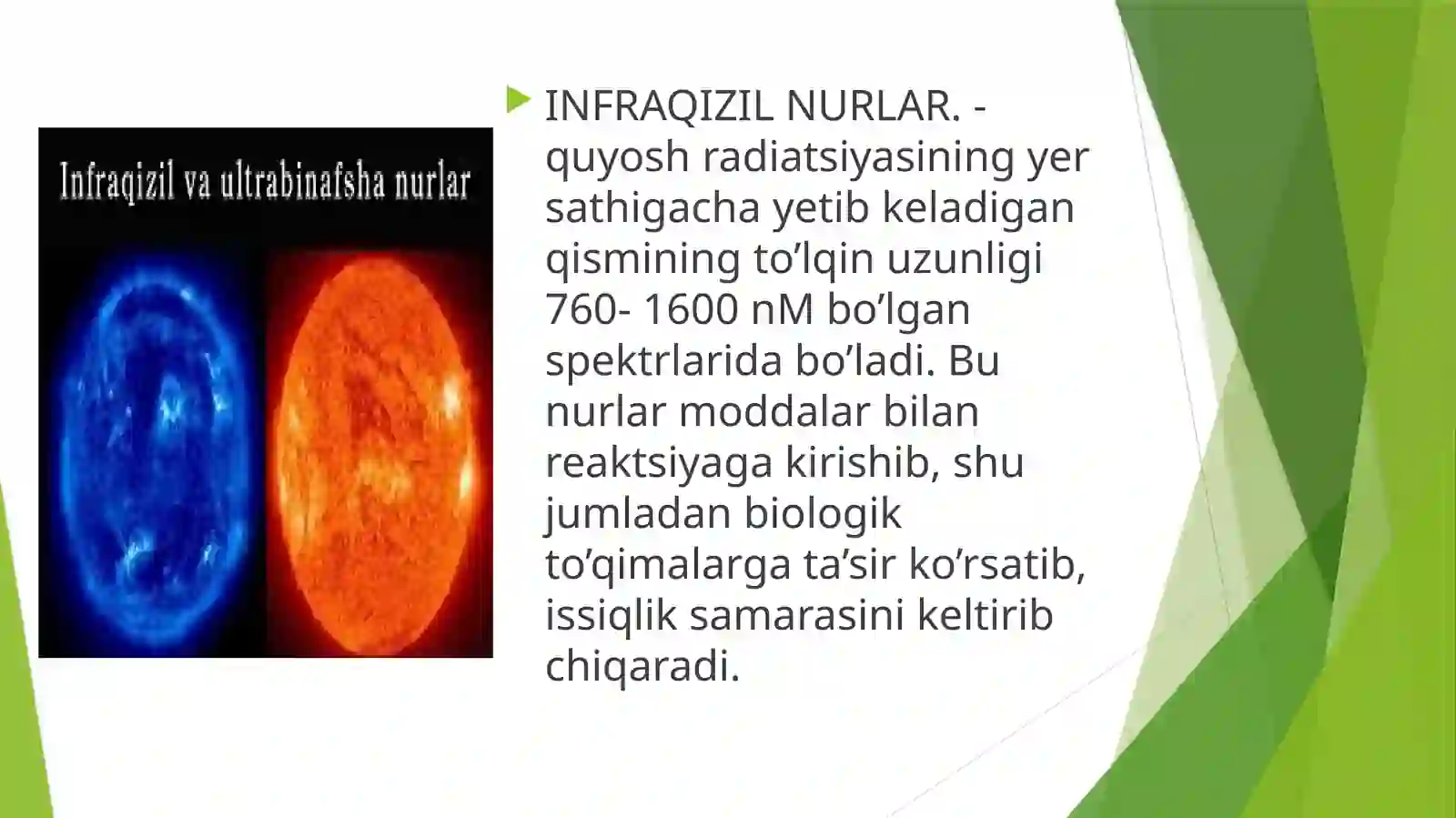 Infraqizil va ultrabinafsha nurlar

INFRAQIZIL NURLAR. - quyosh radiatsiyasining yer sathigacha yetib keladigan qismining to’lqin uzunligi 760- 1600 nM bo’lgan spektrlarida bo’ladi. Bu nurlar moddalar bilan reaktsiyaga kirishib, shu jumladan biologik to’qimalarga ta’sir ko’rsatib, issiqlik samarasini keltirib chiqaradi.